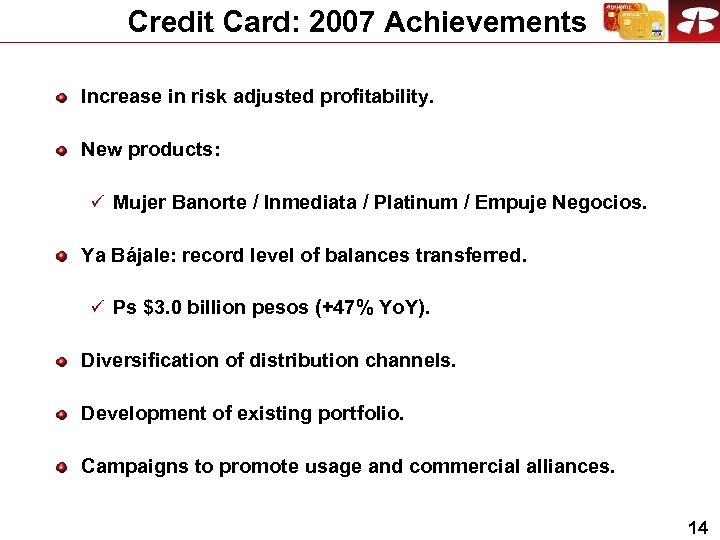 Credit Card: 2007 Achievements

Increase in risk adjusted profitability.

New products:

✓ Mujer Banorte / Inmediata / Platinum / Empuje Negocios.

Ya Bájale: record level of balances transferred.

✓ Ps $3.0 billion pesos (+47% YoY).

Diversification of distribution channels.

Development of existing portfolio.

Campaigns to promote usage and commercial alliances.

14